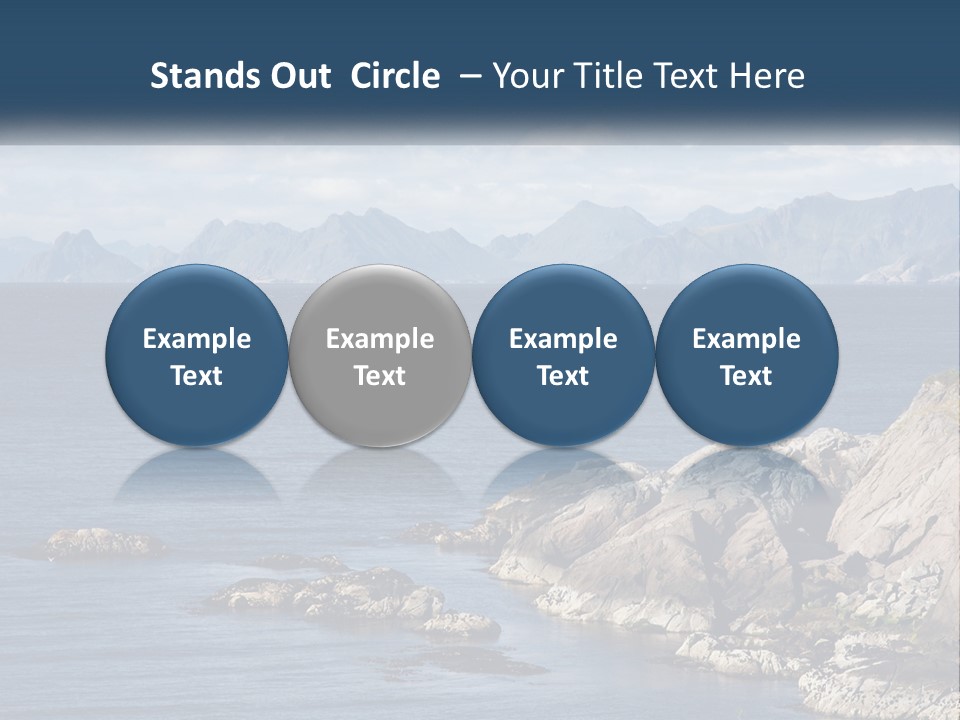 Stands Out Circle – Your Title Text Here

Example Text

Example Text

Example Text

Example Text